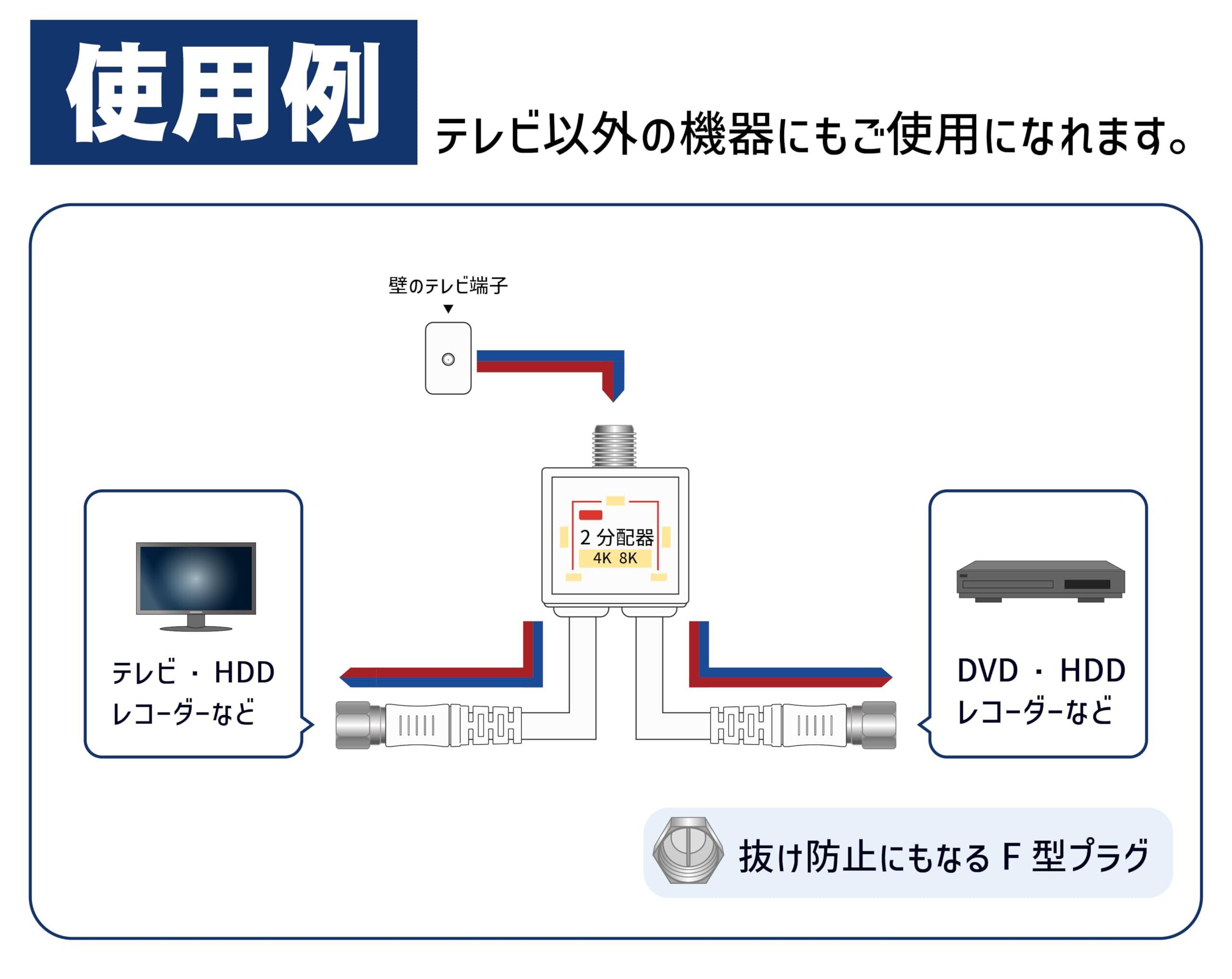 使用例

テレビ以外の機器にもご使用になれます。

壁のテレビ端子

2 分配器
4K 8K

テレビ・HDD
レコーダーなど

DVD・HDD
レコーダーなど

抜け防止にもなる F 型プラグ